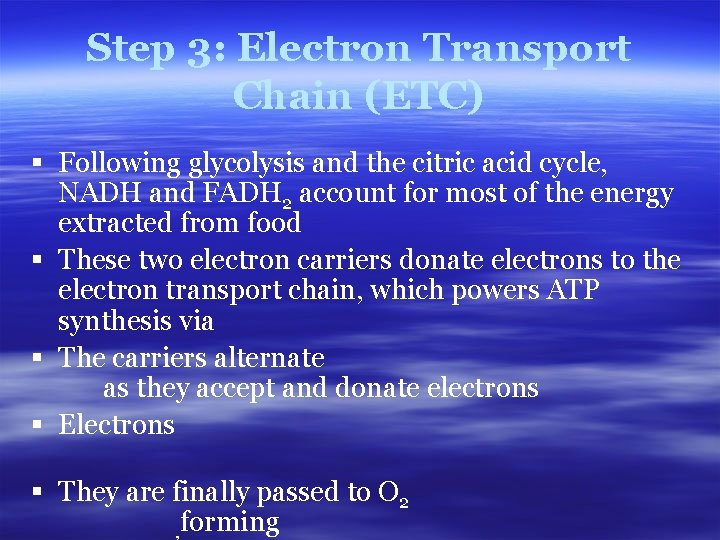 Step 3: Electron Transport Chain (ETC)

▪ Following glycolysis and the citric acid cycle, NADH and $FADH_2$ account for most of the energy extracted from food

▪ These two electron carriers donate electrons to the electron transport chain, which powers ATP synthesis via

▪ The carriers alternate
as they accept and donate electrons

▪ Electrons

▪ They are finally passed to $O_2$
, forming